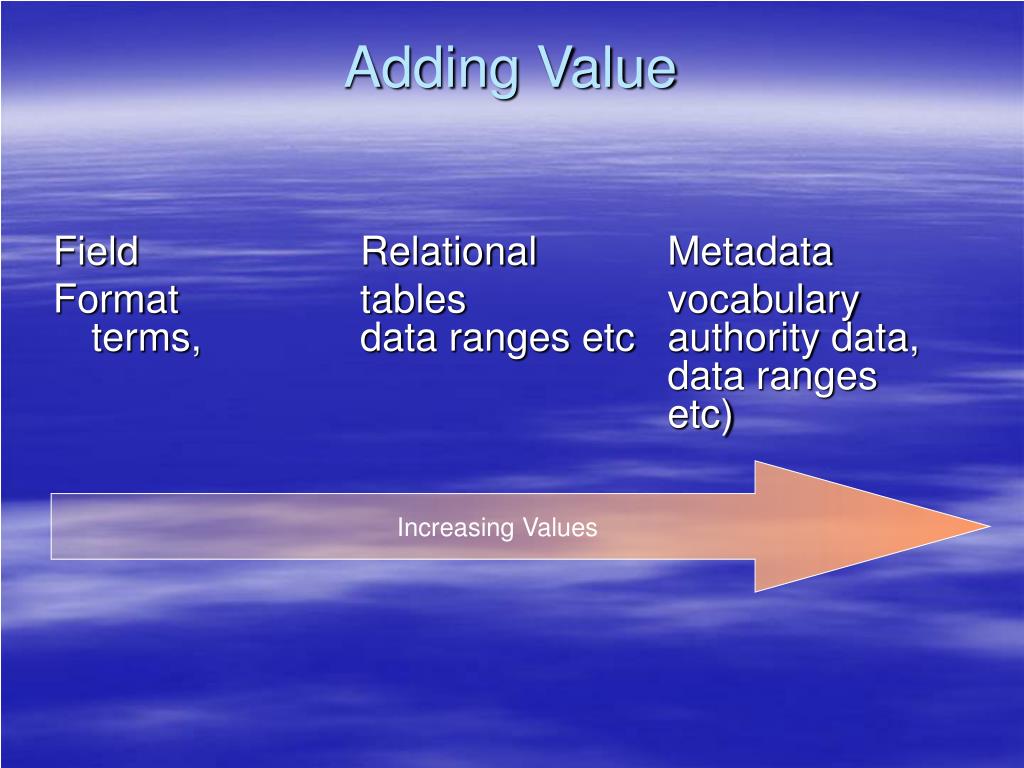 Adding Value

Field

Format terms,

Relational

tables data ranges etc

Metadata

vocabulary authority data, data ranges etc)

Increasing Values